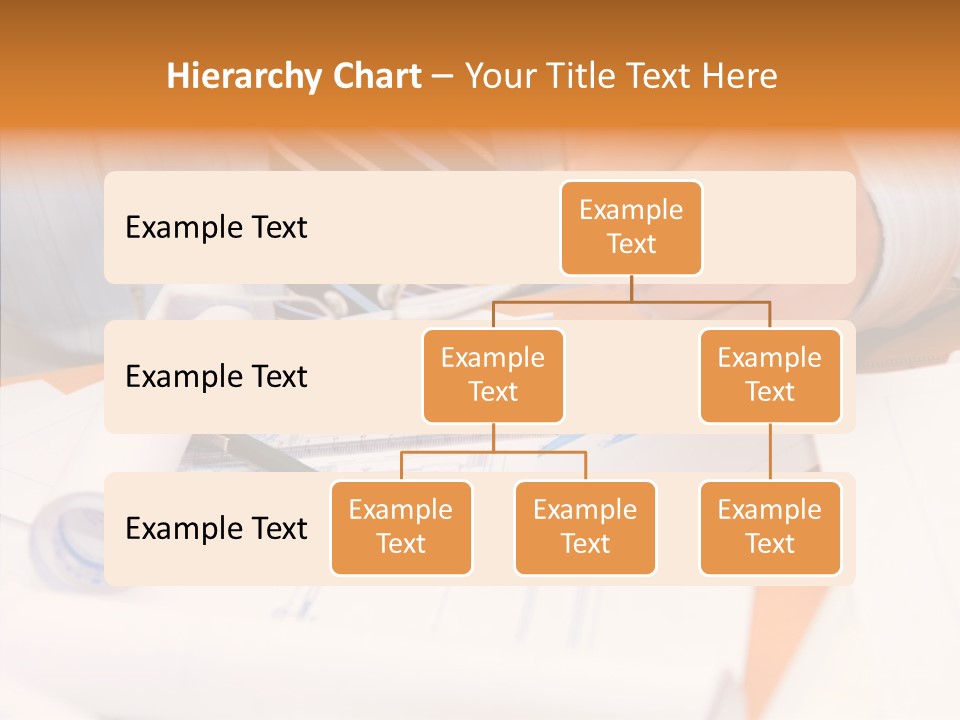 Hierarchy Chart – Your Title Text Here

Example Text

Example Text

Example Text

Example Text

Example Text

Example Text

Example Text

Example Text

Example Text